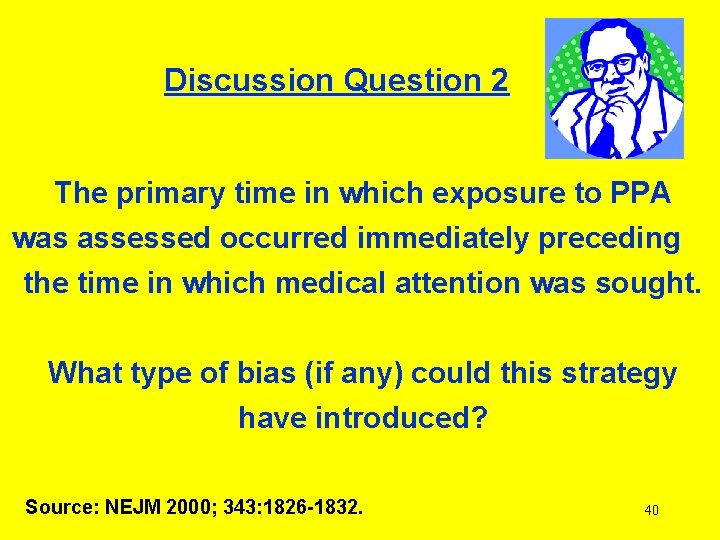 Discussion Question 2

The primary time in which exposure to PPA was assessed occurred immediately preceding the time in which medical attention was sought.

What type of bias (if any) could this strategy have introduced?

Source: NEJM 2000; 343:1826-1832.

40